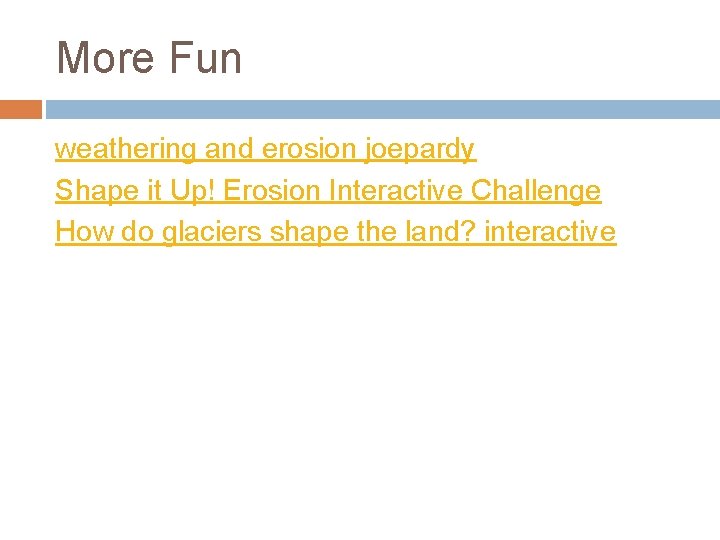 More Fun

weathering and erosion joepardy
Shape it Up! Erosion Interactive Challenge
How do glaciers shape the land? interactive